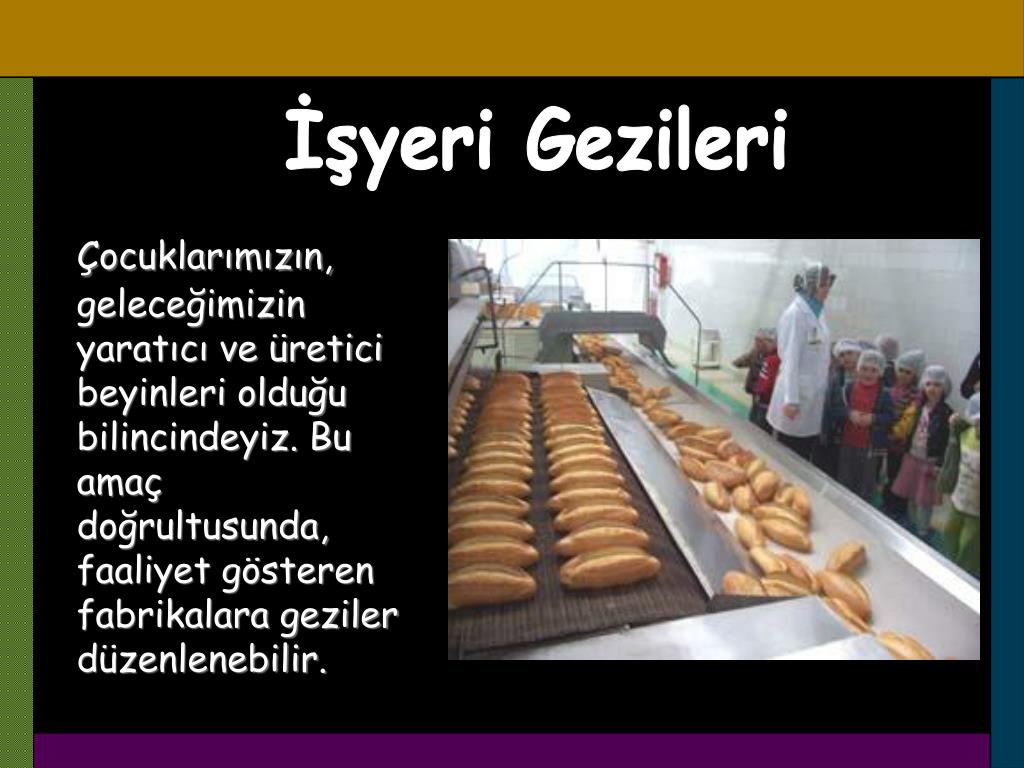 İşyeri Gezileri

Çocuklarımızın, geleceğimizin yaratıcı ve üretici beyinleri olduğu bilincindeyiz. Bu amaç doğrultusunda, faaliyet gösteren fabrikalara geziler düzenlenebilir.